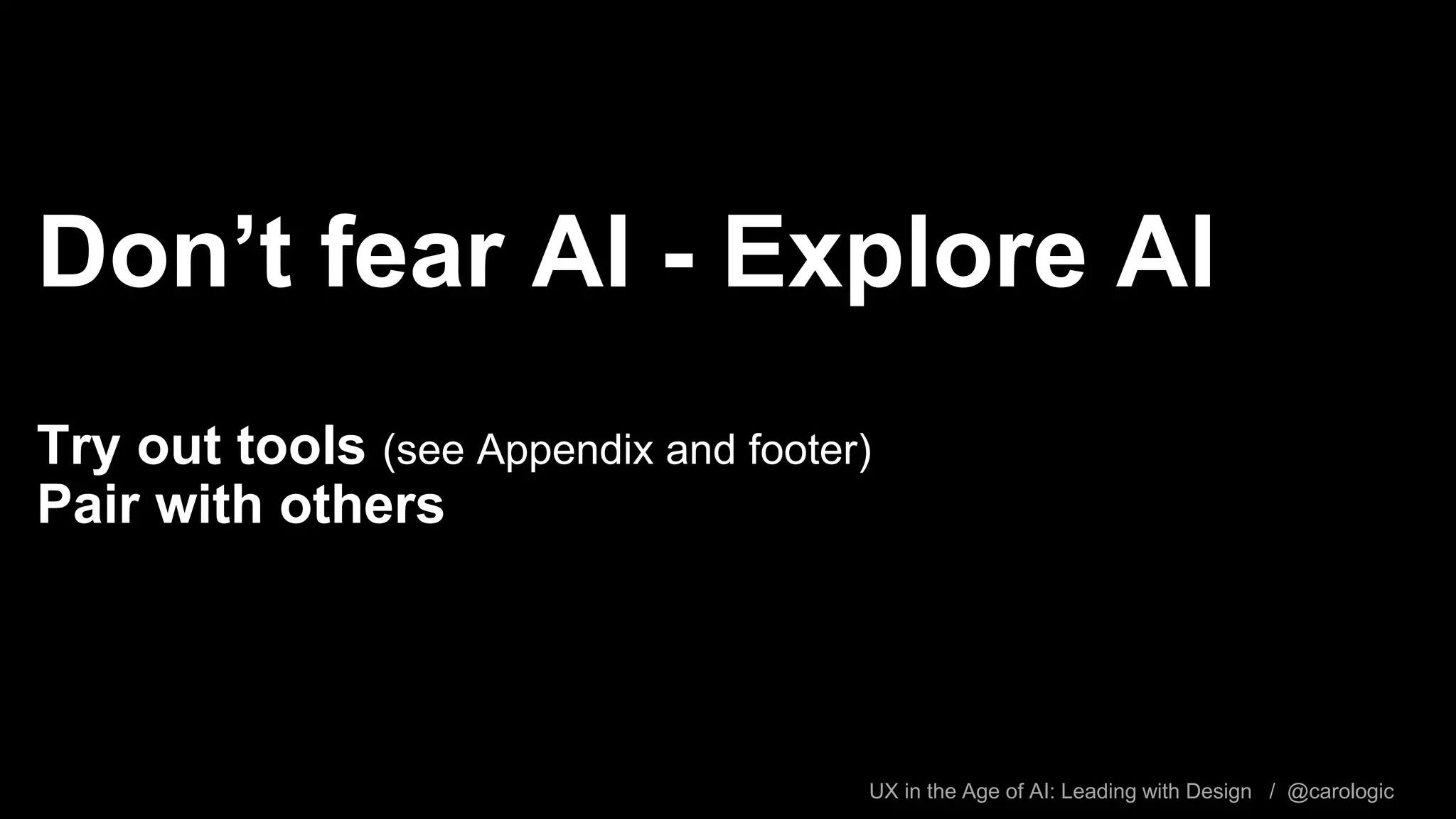 Don’t fear AI - Explore AI

Try out tools (see Appendix and footer)
Pair with others

UX in the Age of AI: Leading with Design / @carologic